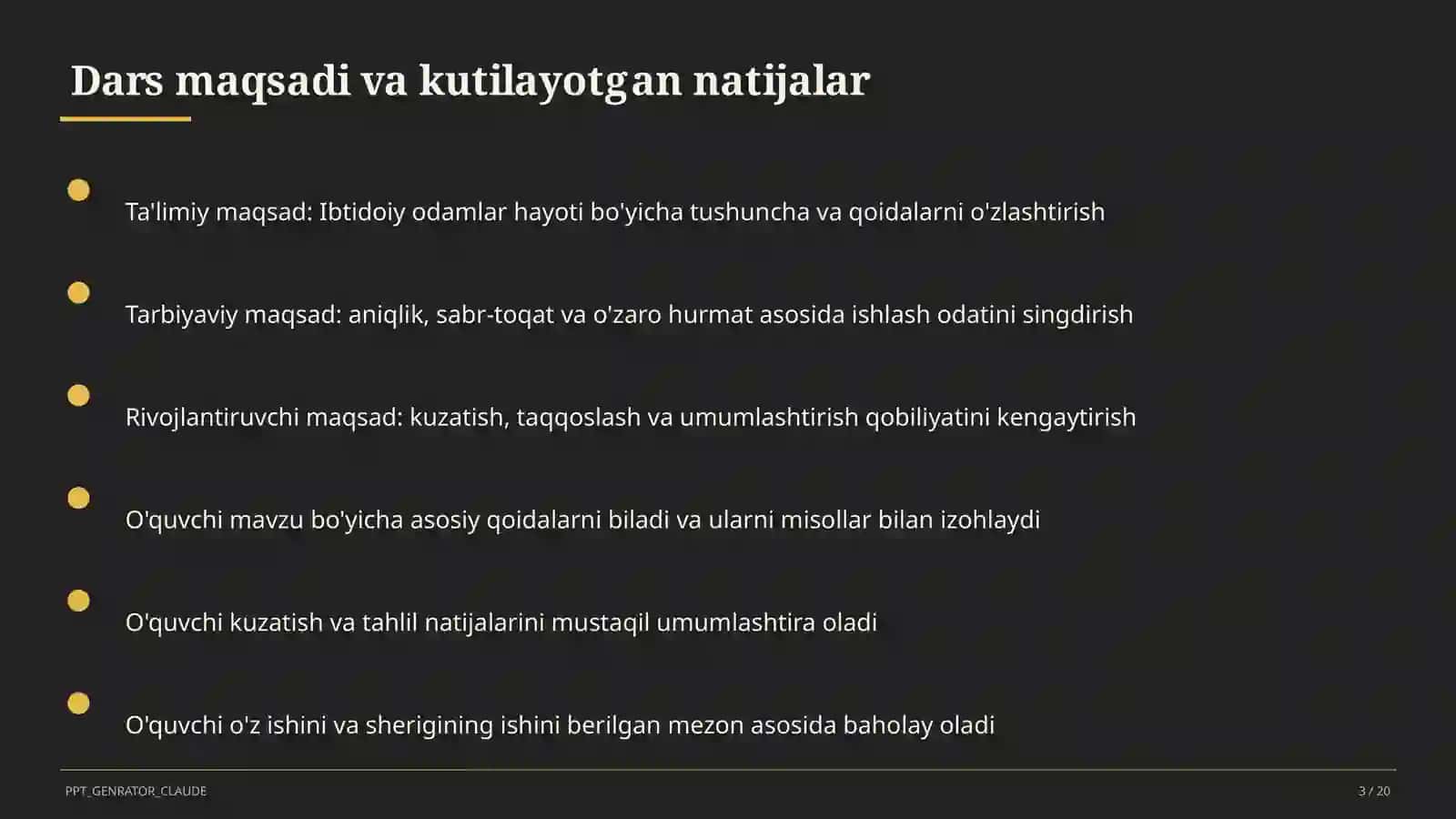 Dars maqsadi va kutilayotgan natijalar

Ta'limiy maqsad: Ibtidoiy odamlar hayoti bo'yicha tushuncha va qoidalarni o'zlashtirish

Tarbiyaviy maqsad: aniqlik, sabr-toqat va o'zaro hurmat asosida ishlash odatini singdirish

Rivojlantiruvchi maqsad: kuzatish, taqqoslash va umumlashtirish qobiliyatini kengaytirish

O'quvchi mavzu bo'yicha asosiy qoidalarni biladi va ularni misollar bilan izohlaydi

O'quvchi kuzatish va tahlil natijalarini mustaqil umumlashtira oladi

O'quvchi o'z ishini va sherigining ishini berilgan mezon asosida baholay oladi

PPT_GENRATOR_CLAUDE

3 / 20